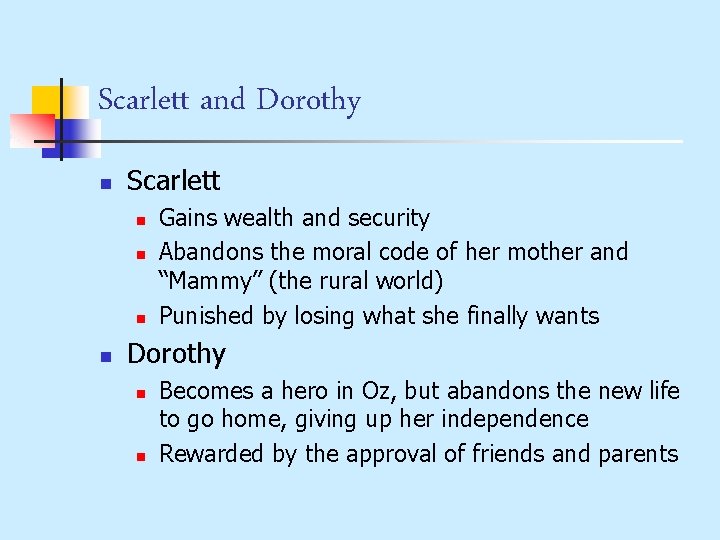 Scarlett and Dorothy

- Scarlett
  - Gains wealth and security
  - Abandons the moral code of her mother and “Mammy” (the rural world)
  - Punished by losing what she finally wants
- Dorothy
  - Becomes a hero in Oz, but abandons the new life to go home, giving up her independence
  - Rewarded by the approval of friends and parents